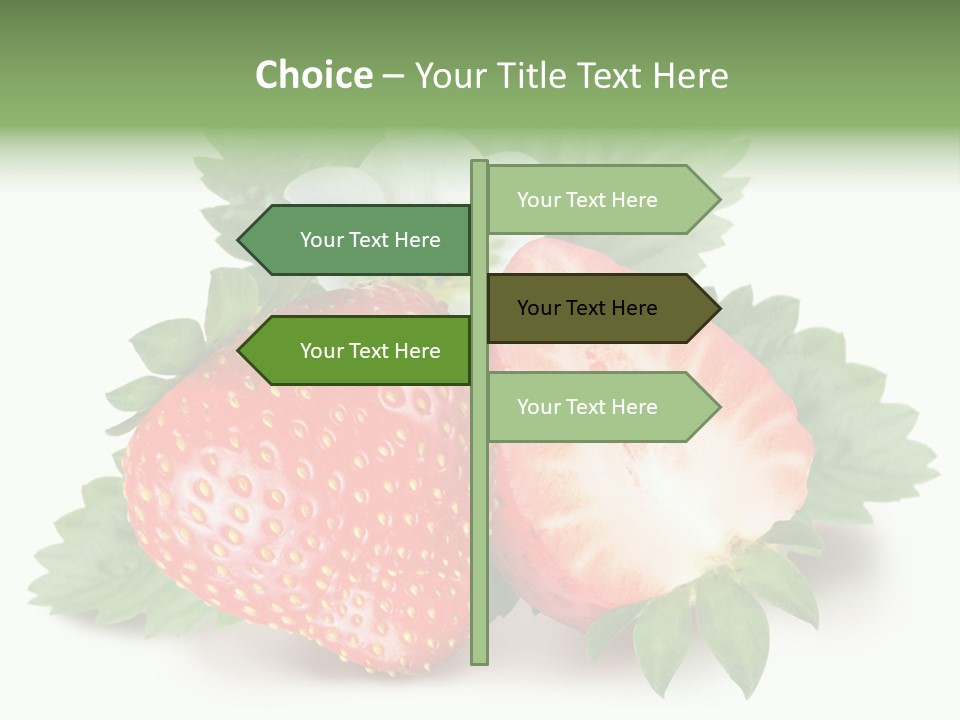 Choice – Your Title Text Here

Your Text Here

Your Text Here

Your Text Here

Your Text Here

Your Text Here